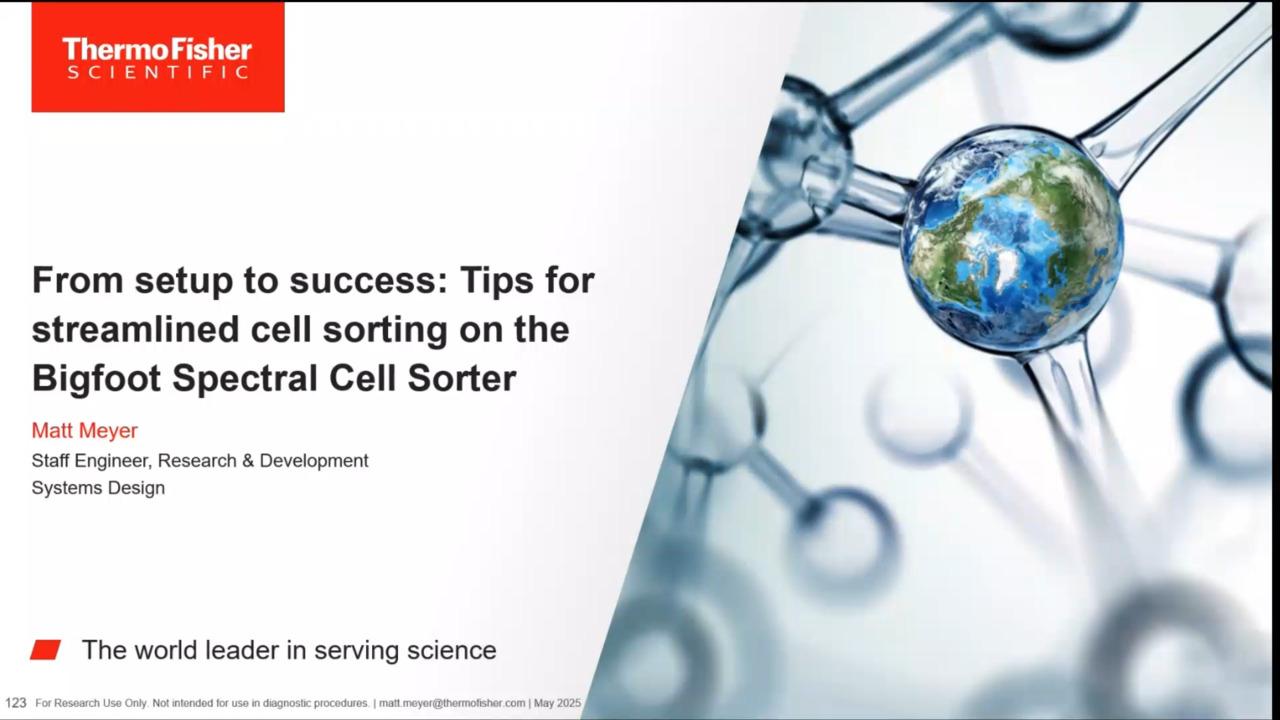 ThermoFisher
SCIENTIFIC

From setup to success: Tips for streamlined cell sorting on the Bigfoot Spectral Cell Sorter

Matt Meyer

Staff Engineer, Research & Development
Systems Design

The world leader in serving science

123 For Research Use Only. Not intended for use in diagnostic procedures. | matt.meyer@thermofisher.com | May 2025